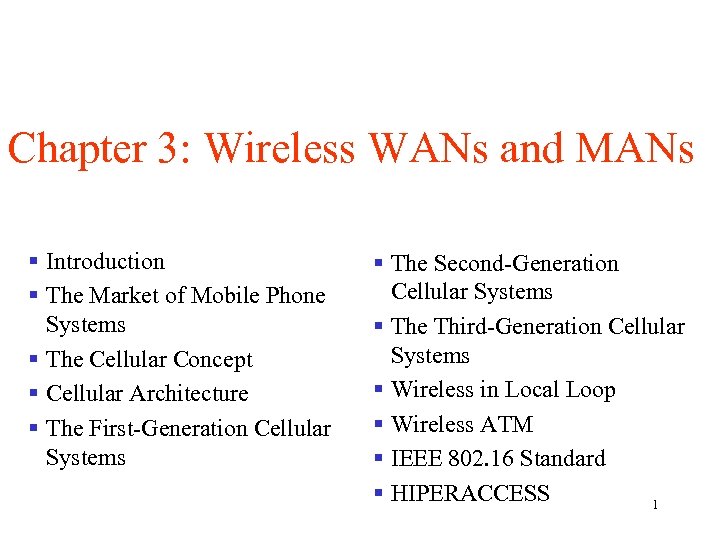 Chapter 3: Wireless WANs and MANs

- Introduction
- The Market of Mobile Phone Systems
- The Cellular Concept
- Cellular Architecture
- The First-Generation Cellular Systems

- The Second-Generation Cellular Systems
- The Third-Generation Cellular Systems
- Wireless in Local Loop
- Wireless ATM
- IEEE 802.16 Standard
- HIPERACCESS

1